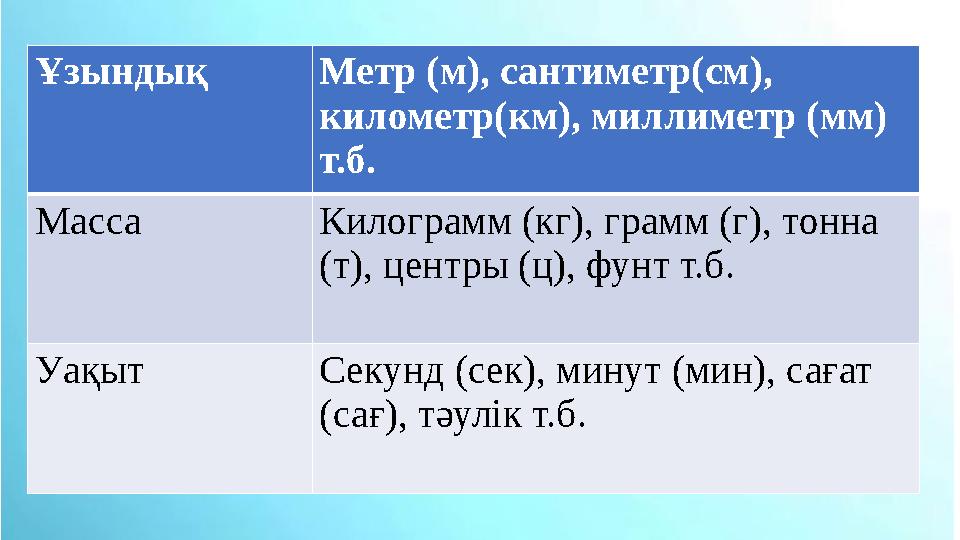 | Ұзындық | Метр (м), сантиметр(см), километр(км), миллиметр (мм) т.б. |
|---|---|
| Масса | Килограмм (кг), грамм (г), тонна (т), центры (ц), фунт т.б. |
| Уақыт | Секунд (сек), минут (мин), сағат (сағ), тәулік т.б. |